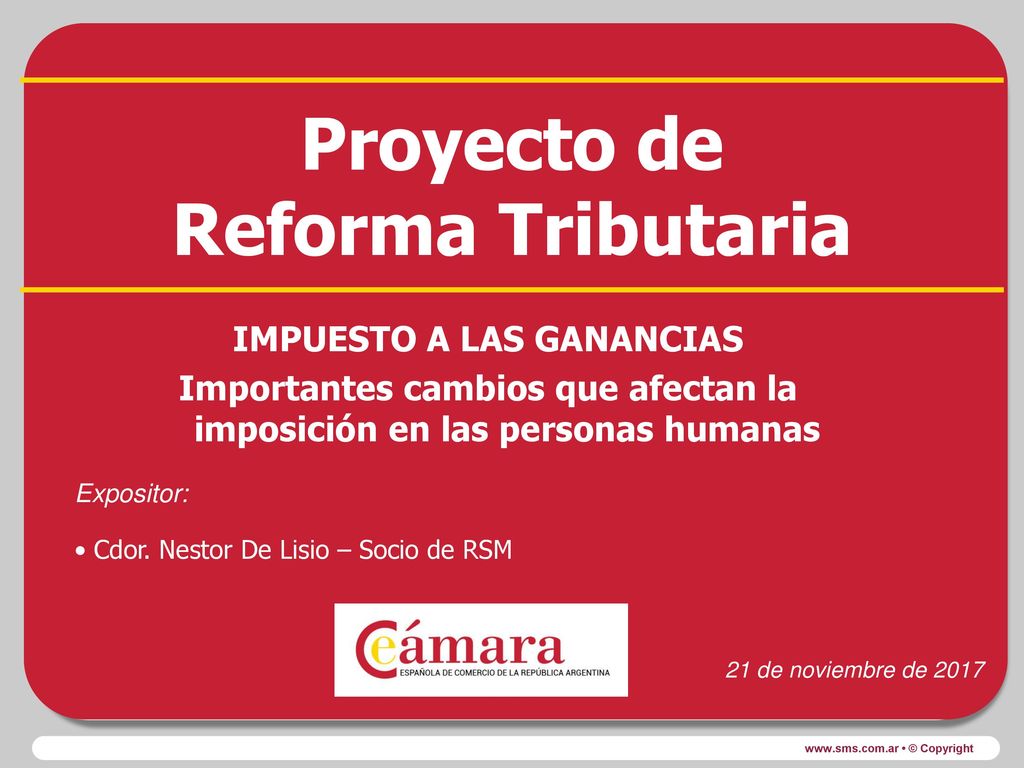 Proyecto de Reforma Tributaria

IMPUESTO A LAS GANANCIAS

Importantes cambios que afectan la imposición en las personas humanas

Expositor:

• Cdor. Nestor De Lisio – Socio de RSM

Cámara
ESPAÑOLA DE COMERCIO DE LA REPÚBLICA ARGENTINA

21 de noviembre de 2017

www.sms.com.ar • © Copyright